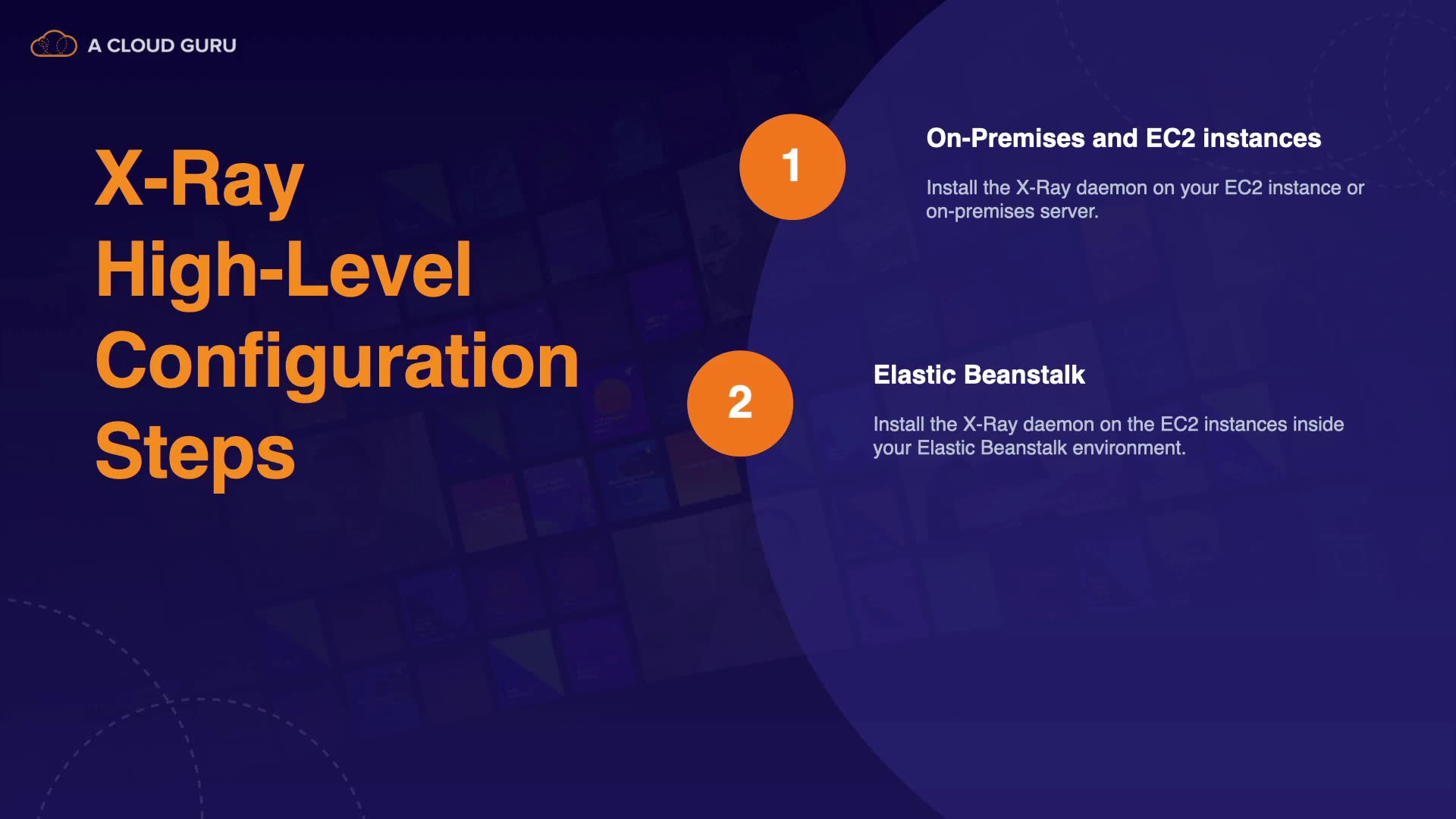 A CLOUD GURU

X-Ray High-Level Configuration Steps

1

On-Premises and EC2 instances

Install the X-Ray daemon on your EC2 instance or on-premises server.

2

Elastic Beanstalk

Install the X-Ray daemon on the EC2 instances inside your Elastic Beanstalk environment.